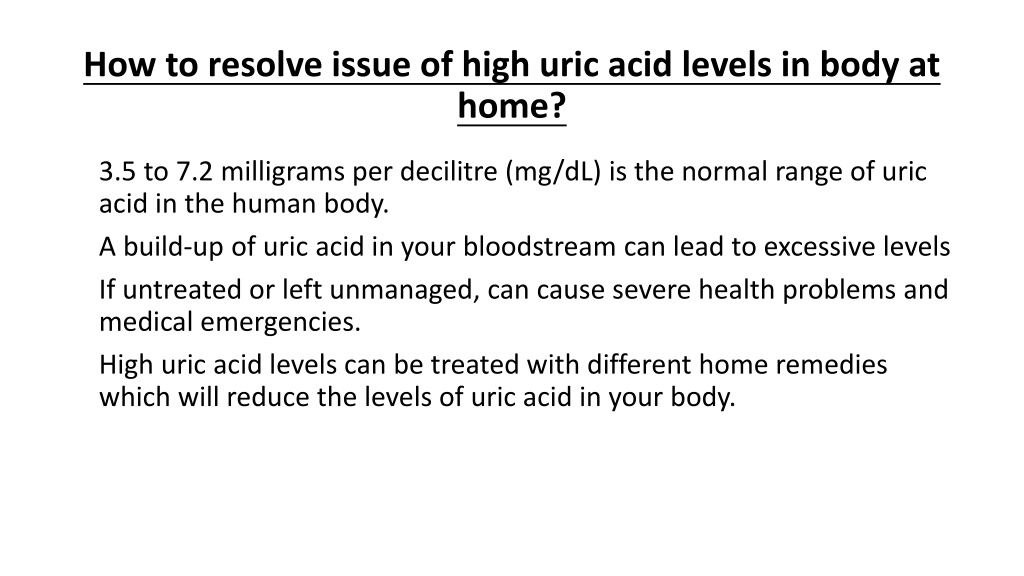 How to resolve issue of high uric acid levels in body at home?

3.5 to 7.2 milligrams per decilitre (mg/dL) is the normal range of uric acid in the human body.

A build-up of uric acid in your bloodstream can lead to excessive levels

If untreated or left unmanaged, can cause severe health problems and medical emergencies.

High uric acid levels can be treated with different home remedies which will reduce the levels of uric acid in your body.